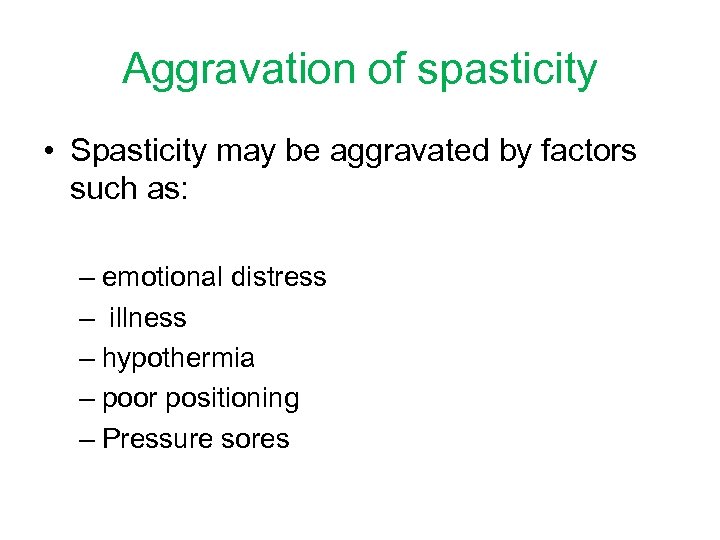 Aggravation of spasticity

• Spasticity may be aggravated by factors such as:

– emotional distress
– illness
– hypothermia
– poor positioning
– Pressure sores